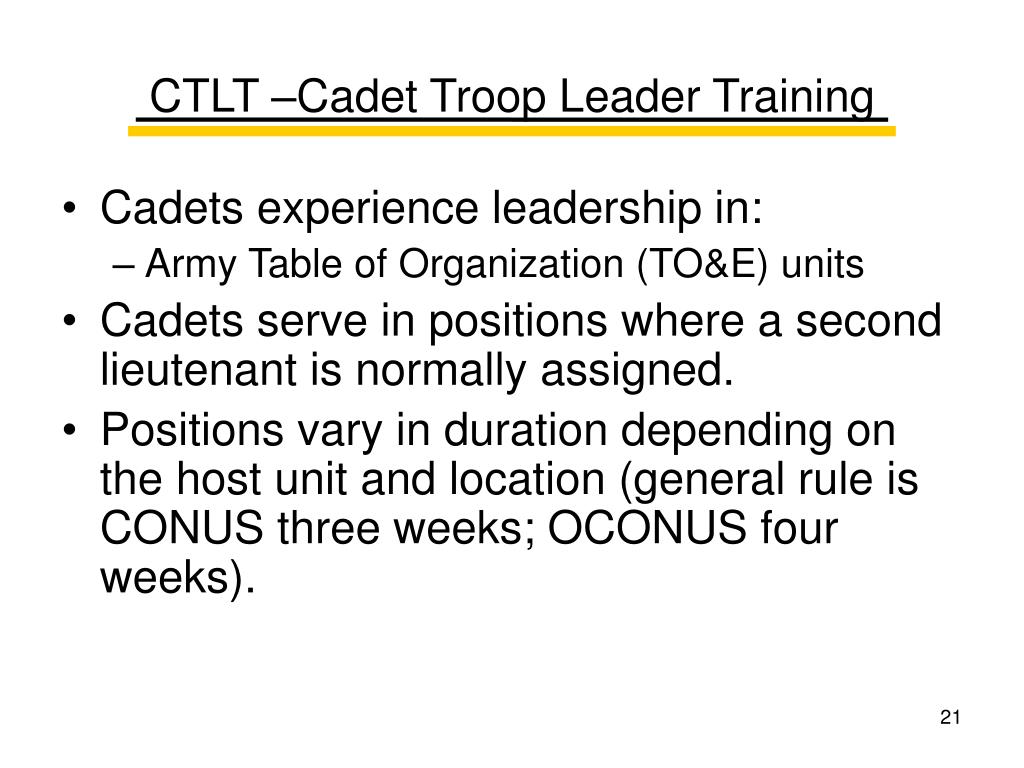 CTLT –Cadet Troop Leader Training

• Cadets experience leadership in:
– Army Table of Organization (TO&E) units
• Cadets serve in positions where a second lieutenant is normally assigned.
• Positions vary in duration depending on the host unit and location (general rule is CONUS three weeks; OCONUS four weeks).

21